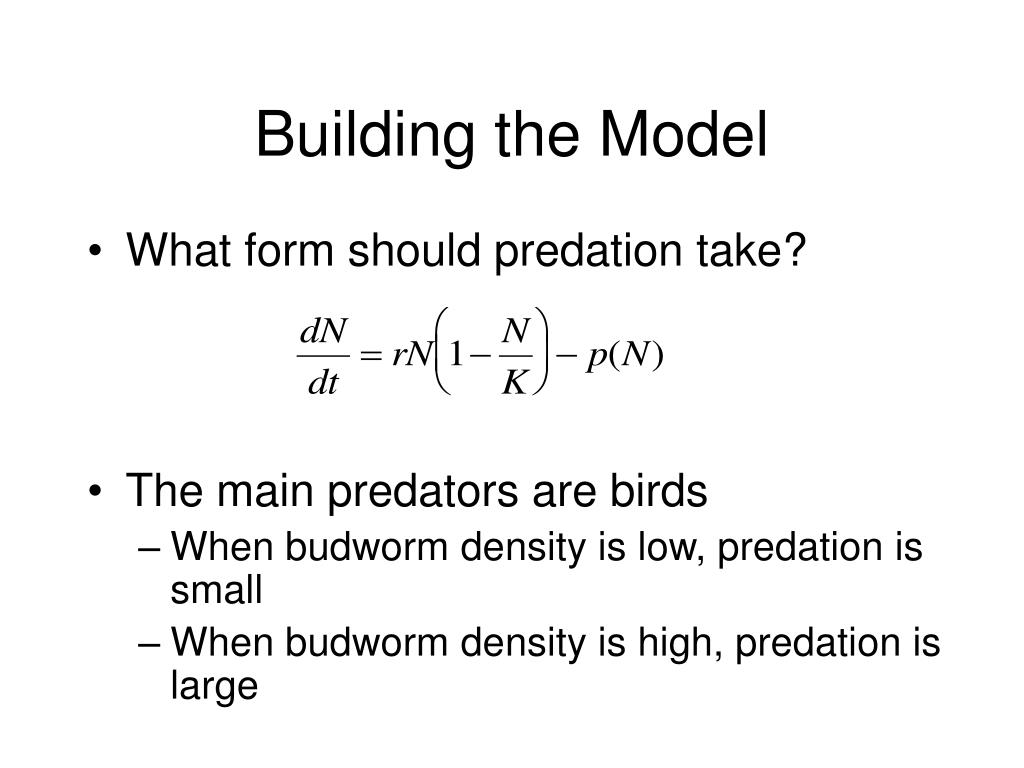 Building the Model

• What form should predation take?

$\frac{dN}{dt} = rN\left(1 - \frac{N}{K}\right) - p(N)$

• The main predators are birds
– When budworm density is low, predation is small
– When budworm density is high, predation is large